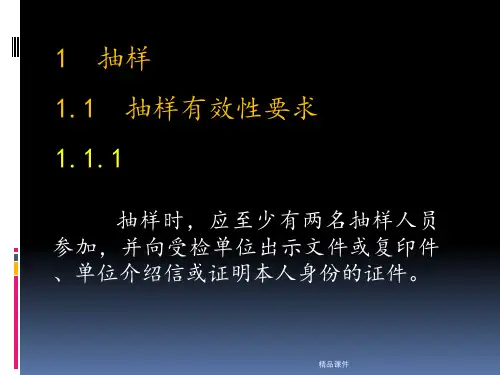 1　抽样

1.1　抽样有效性要求

1.1.1

抽样时，应至少有两名抽样人员参加，并向受检单位出示文件或复印件、单位介绍信或证明本人身份的证件。

精品课件